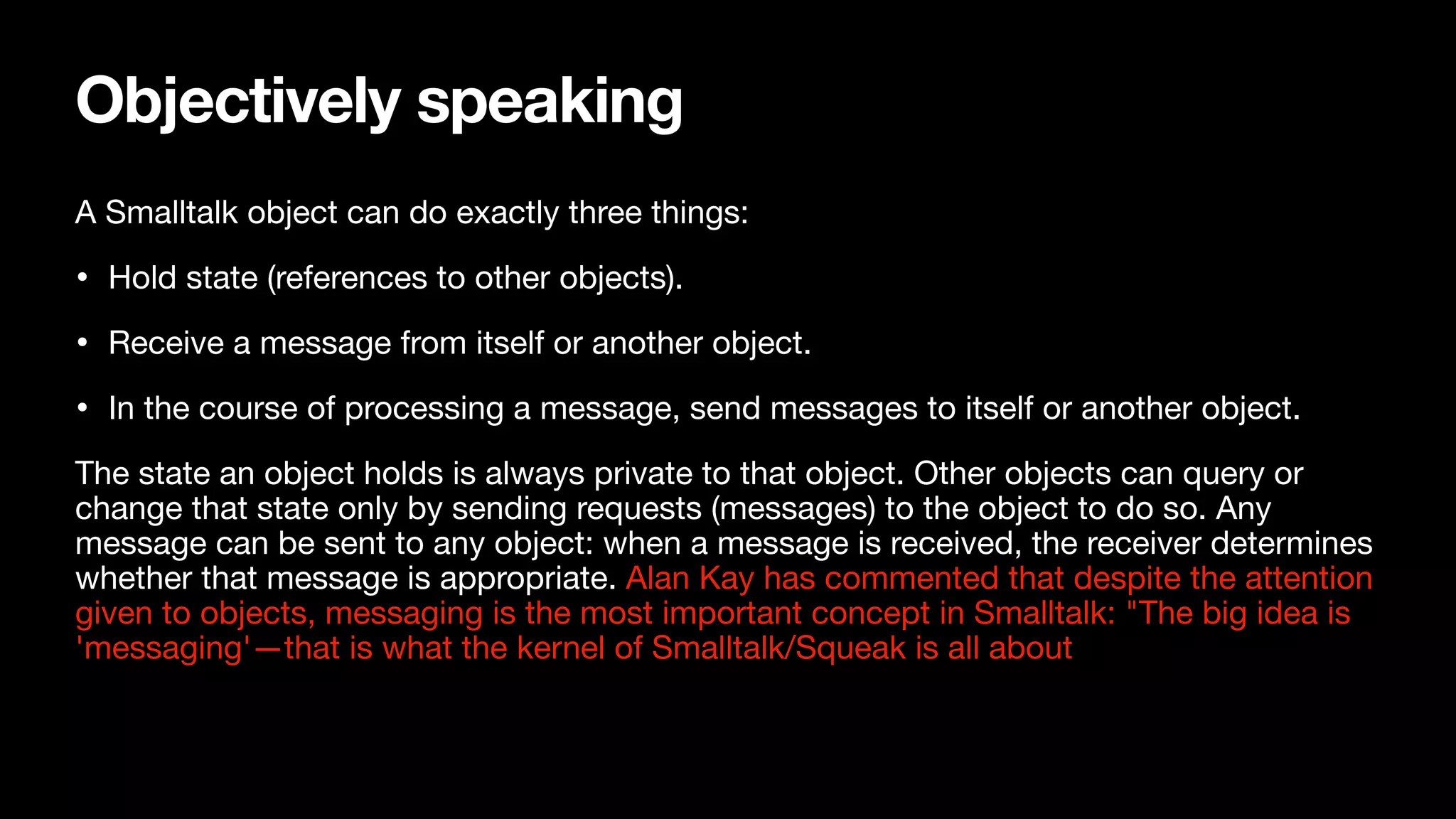 Objectively speaking

A Smalltalk object can do exactly three things:

• Hold state (references to other objects).

• Receive a message from itself or another object.

• In the course of processing a message, send messages to itself or another object.

The state an object holds is always private to that object. Other objects can query or change that state only by sending requests (messages) to the object to do so. Any message can be sent to any object: when a message is received, the receiver determines whether that message is appropriate. Alan Kay has commented that despite the attention given to objects, messaging is the most important concept in Smalltalk: "The big idea is 'messaging'—that is what the kernel of Smalltalk/Squeak is all about